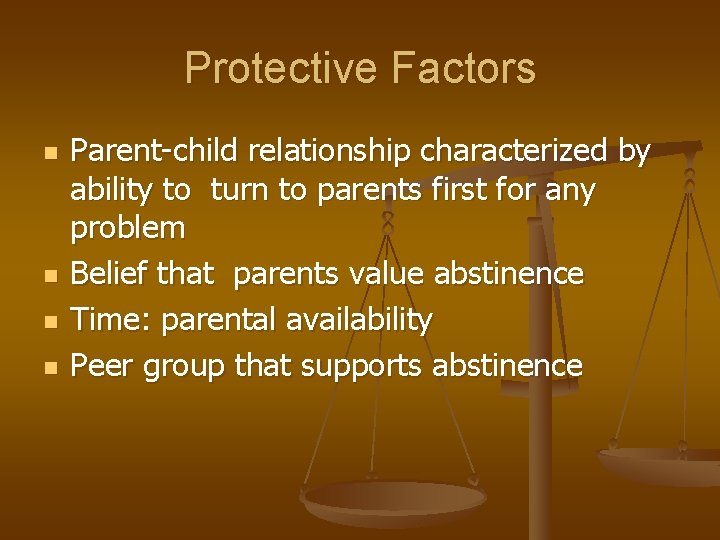 Protective Factors

- Parent-child relationship characterized by ability to turn to parents first for any problem
- Belief that parents value abstinence
- Time: parental availability
- Peer group that supports abstinence